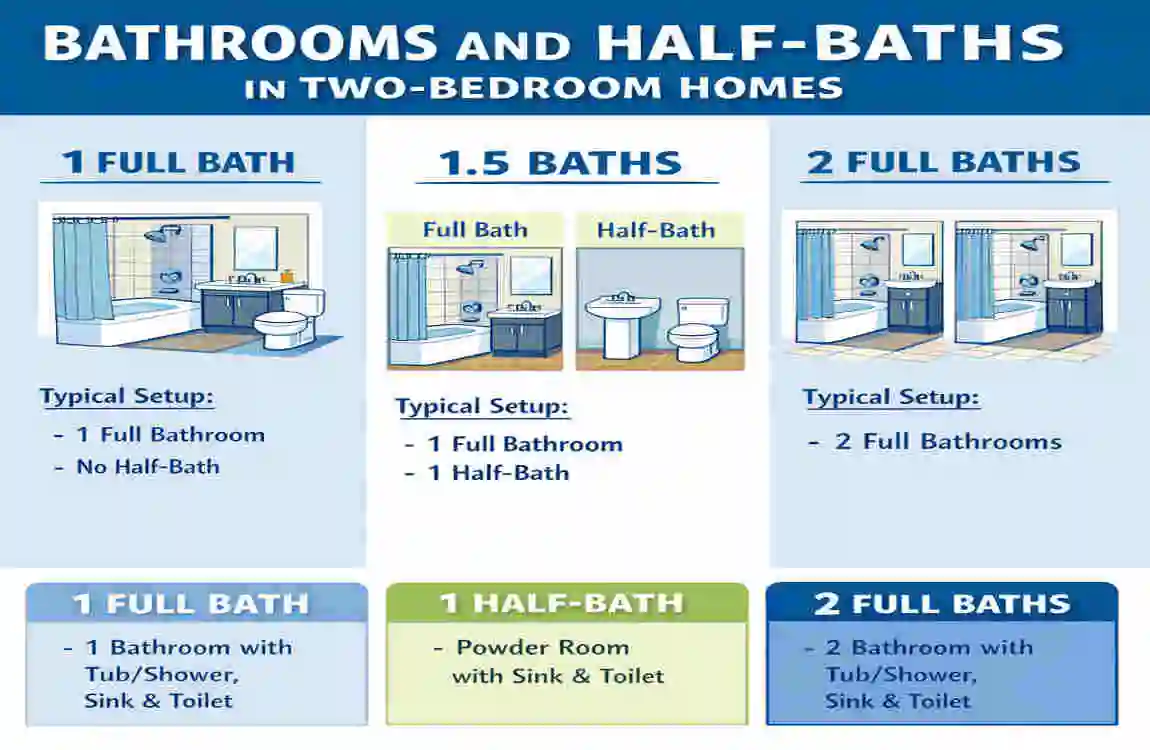 BATHROOMS AND HALF-BATHS
IN TWO-BEDROOM HOMES

1 FULL BATH

Typical Setup:
- 1 Full Bathroom
- No Half-Bath

1.5 BATHS

Full Bath

Half-Bath

Typical Setup:
- 1 Full Bathroom
- 1 Half-Bath

2 FULL BATHS

Typical Setup:
- 2 Full Bathrooms

1 FULL BATH
- 1 Bathroom with Tub/Shower, Sink & Toilet

1 HALF-BATH
- Powder Room with Sink & Toilet

2 FULL BATHS
- 2 Bathroom with Tub/Shower, Sink & Toilet